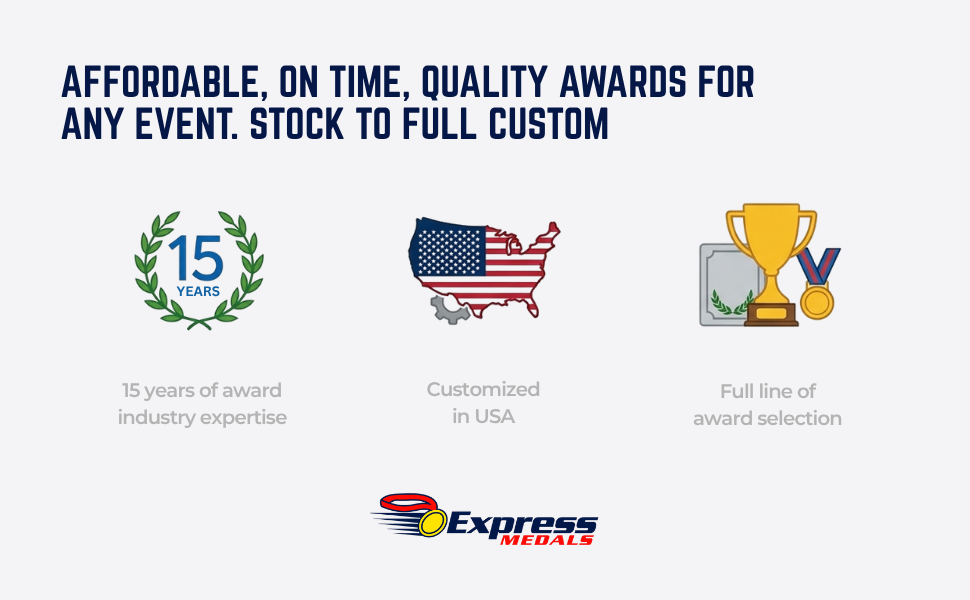 AFFORDABLE, ON TIME, QUALITY AWARDS FOR ANY EVENT. STOCK TO FULL CUSTOM

15 YEARS

15 years of award industry expertise

Customized in USA

Full line of award selection

Express MEDALS